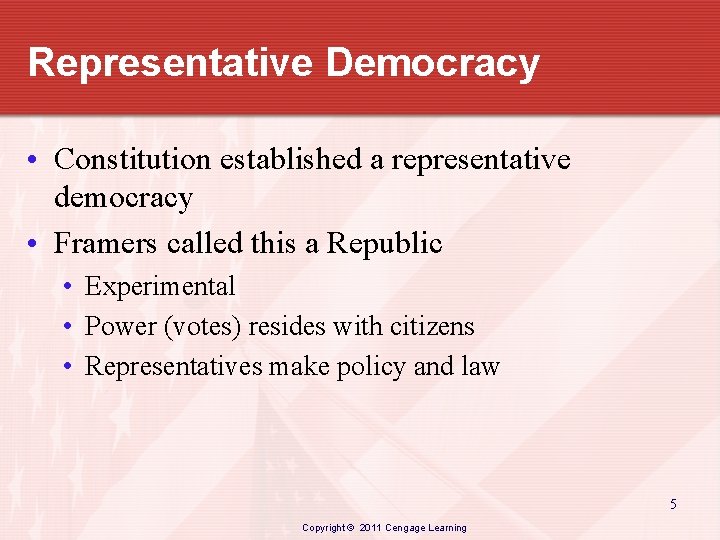 Representative Democracy

• Constitution established a representative democracy

• Framers called this a Republic

• Experimental

• Power (votes) resides with citizens

• Representatives make policy and law

5

Copyright © 2011 Cengage Learning